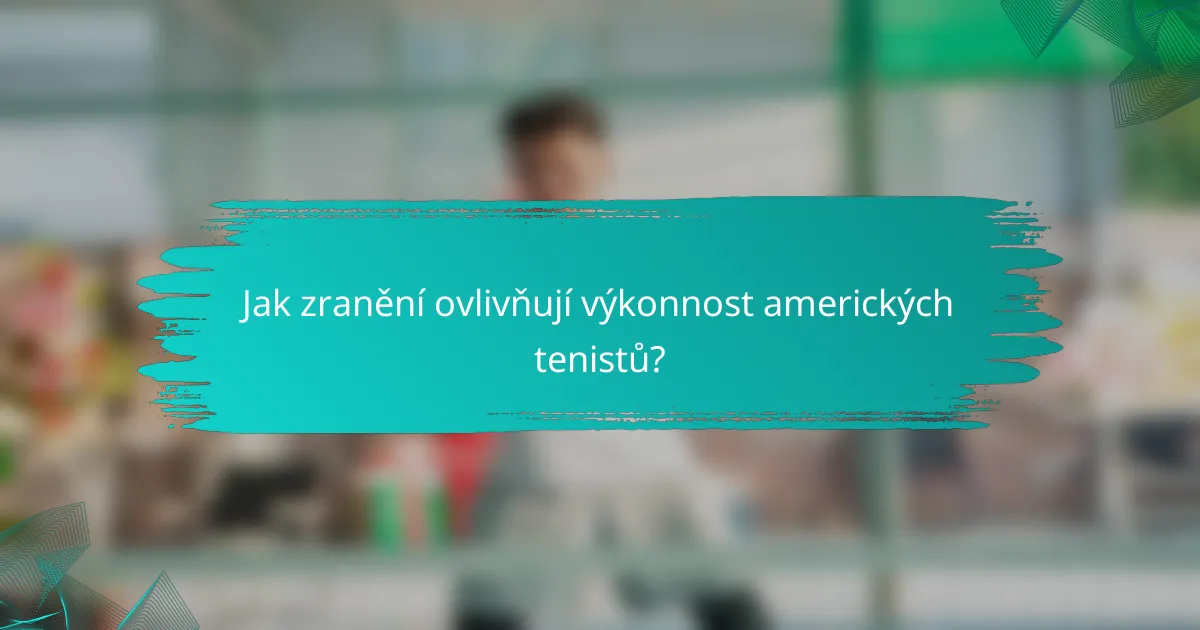 Jak zranění ovlivňují výkonnost amerických tenistů?